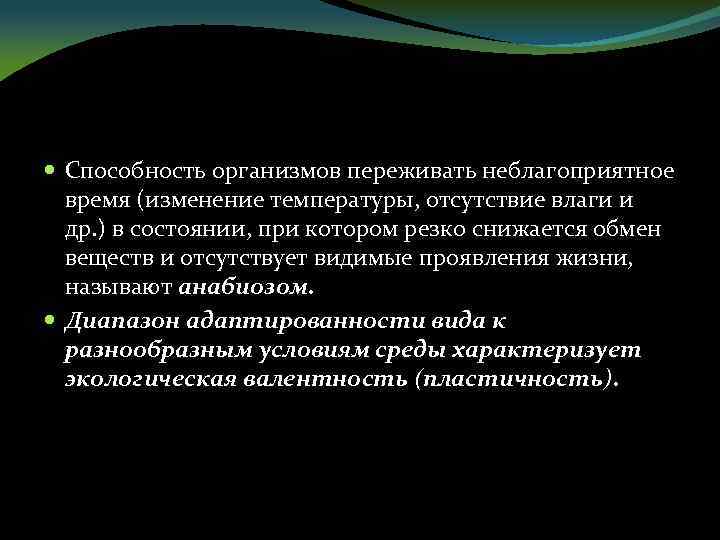 Способность организмов переживать неблагоприятное время (изменение температуры, отсутствие влаги и др.) в состоянии, при котором резко снижается обмен веществ и отсутствует видимые проявления жизни, называют анабиозом.

Диапазон адаптированности вида к разнообразным условиям среды характеризует экологическая валентность (пластичность).